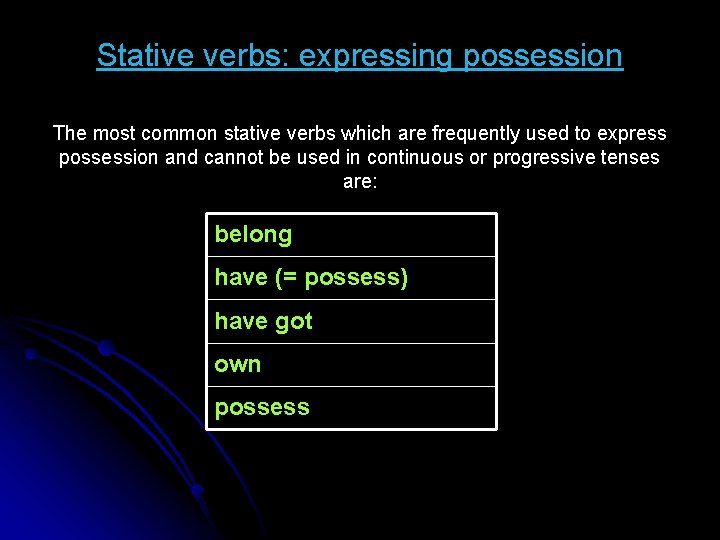 Stative verbs: expressing possession

The most common stative verbs which are frequently used to express possession and cannot be used in continuous or progressive tenses are:

| belong |
|---|
| have (= possess) |
| have got |
| own |
| possess |